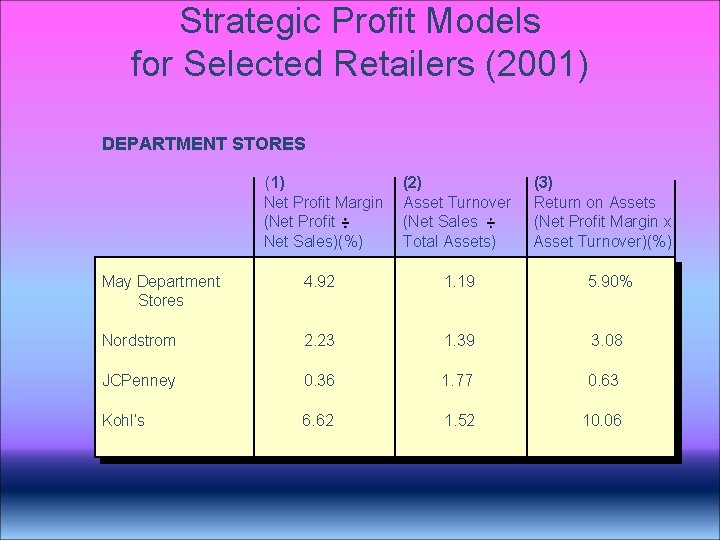 Strategic Profit Models for Selected Retailers (2001)

DEPARTMENT STORES

|  | (1) Net Profit Margin (Net Profit ÷ Net Sales)(%) | (2) Asset Turnover (Net Sales ÷ Total Assets) | (3) Return on Assets (Net Profit Margin x Asset Turnover)(%) |
|---|---|---|---|
| May Department Stores | 4.92 | 1.19 | 5.90% |
| Nordstrom | 2.23 | 1.39 | 3.08 |
| JCPenney | 0.36 | 1.77 | 0.63 |
| Kohl's | 6.62 | 1.52 | 10.06 |